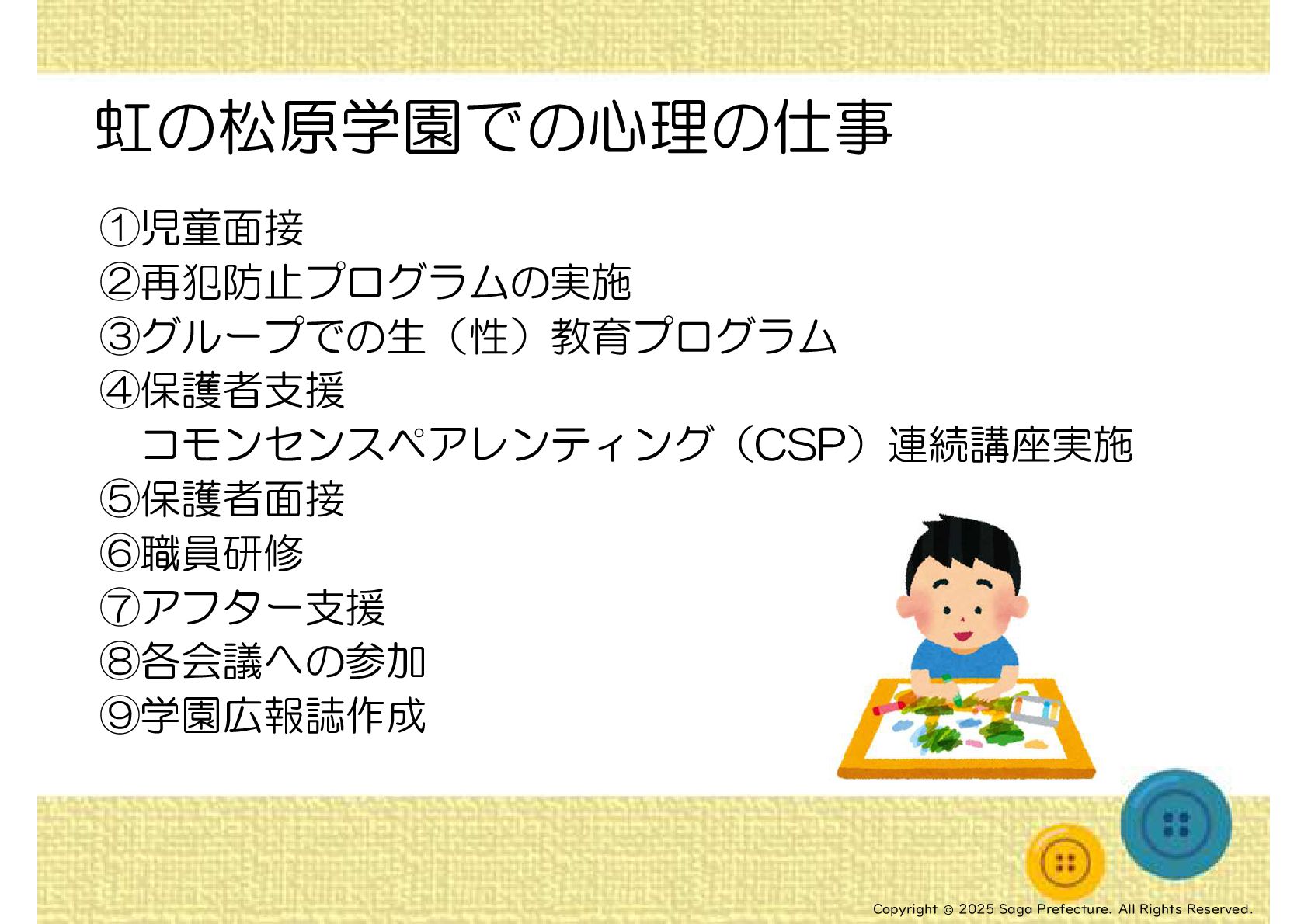 虹の松原学園での心理の仕事

①児童面接
②再犯防止プログラムの実施
③グループでの生（性）教育プログラム
④保護者支援
　コモンセンスペアレンティング（CSP）連続講座実施
⑤保護者面接
⑥職員研修
⑦アフター支援
⑧各会議への参加
⑨学園広報誌作成

Copyright © 2025 Saga Prefecture. All Rights Reserved.